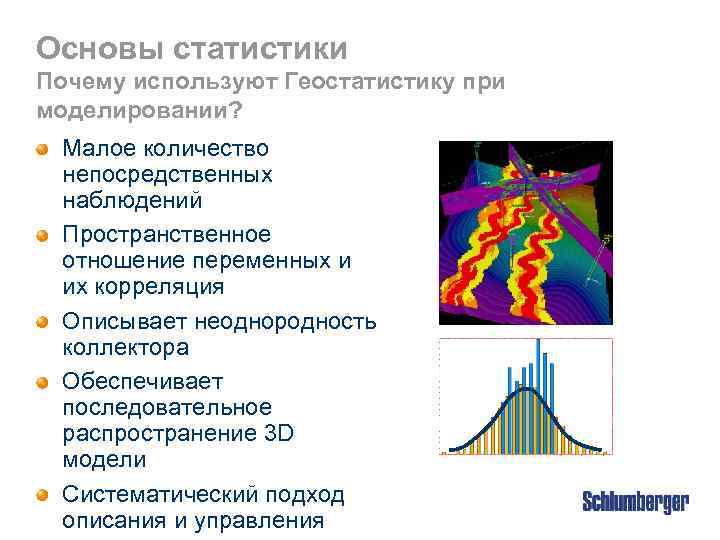 Основы статистики
Почему используют Геостатистику при моделировании?

Малое количество непосредственных наблюдений

Пространственное отношение переменных и их корреляция

Описывает неоднородность коллектора

Обеспечивает последовательное распространение 3D модели

Систематический подход описания и управления

Schlumberger